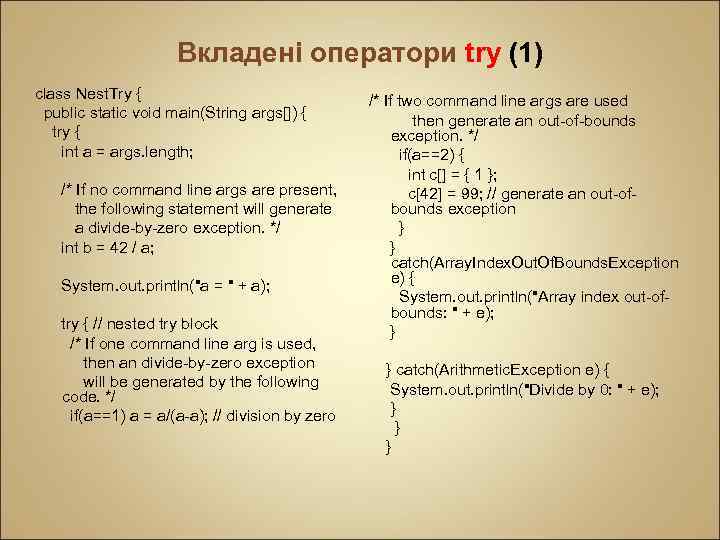 Вкладені оператори try (1)

class NestTry {
public static void main(String args[]) {
try {
int a = args.length;

/* If no command line args are present, the following statement will generate a divide-by-zero exception. */
int b = 42 / a;

System.out.println("a = " + a);

try { // nested try block
/* If one command line arg is used, then an divide-by-zero exception will be generated by the following code. */
if(a==1) a = a/(a-a); // division by zero

/* If two command line args are used then generate an out-of-bounds exception. */
if(a==2) {
int c[] = { 1 };
c[42] = 99; // generate an out-of-bounds exception
}
}
catch(ArrayIndexOutOfBoundsException e) {
System.out.println("Array index out-of-bounds: " + e);
}

} catch(ArithmeticException e) {
System.out.println("Divide by 0: " + e);
}
}
}